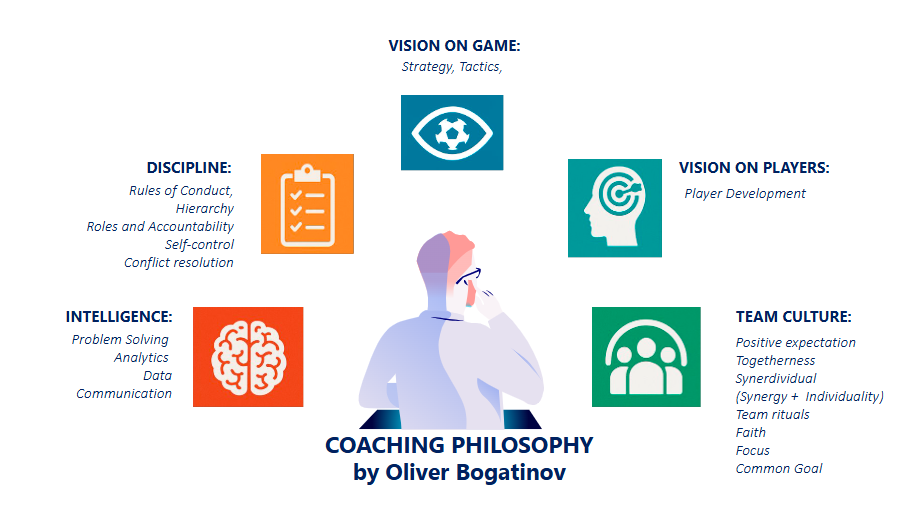 VISION ON GAME:
Strategy, Tactics,

DISCIPLINE:
Rules of Conduct,
Hierarchy
Roles and Accountability
Self-control
Conflict resolution

VISION ON PLAYERS:
Player Development

INTELLIGENCE:
Problem Solving
Analytics
Data
Communication

TEAM CULTURE:
Positive expectation
Togetherness
Synerdividual
(Synergy + Individuality)
Team rituals
Faith
Focus
Common Goal

COACHING PHILOSOPHY
by Oliver Bogatinov